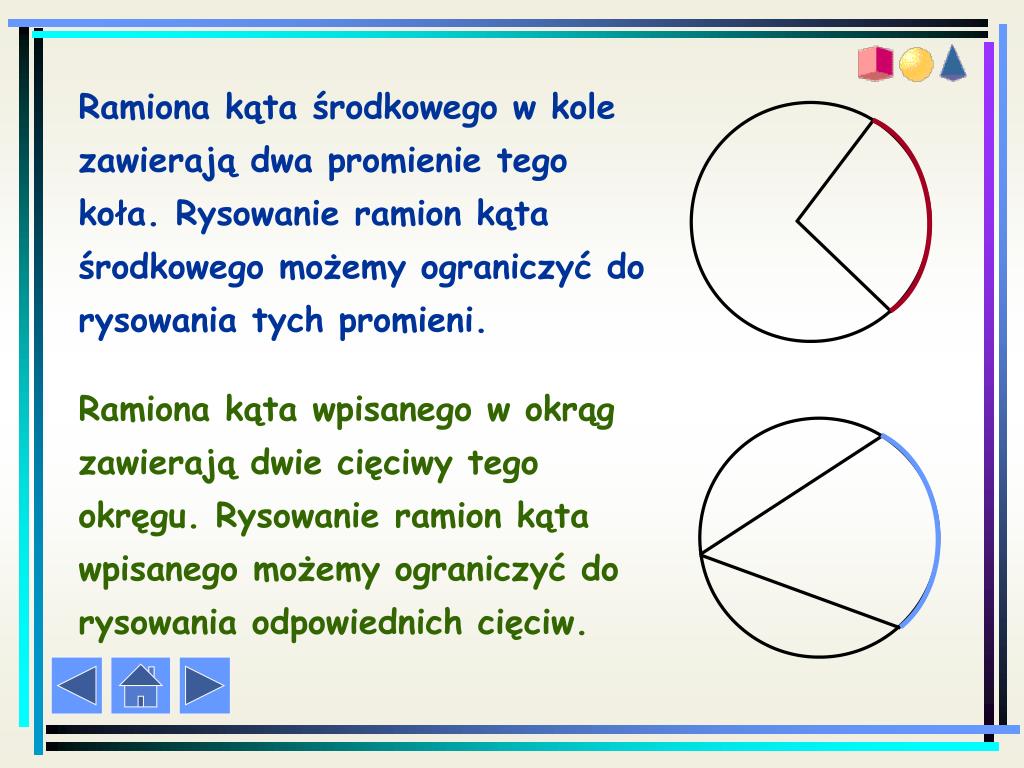 Ramiona kąta środkowego w kole zawierają dwa promienie tego koła. Rysowanie ramion kąta środkowego możemy ograniczyć do rysowania tych promieni.

Ramiona kąta wpisanego w okrąg zawierają dwie cięciwy tego okręgu. Rysowanie ramion kąta wpisanego możemy ograniczyć do rysowania odpowiednich cięciw.